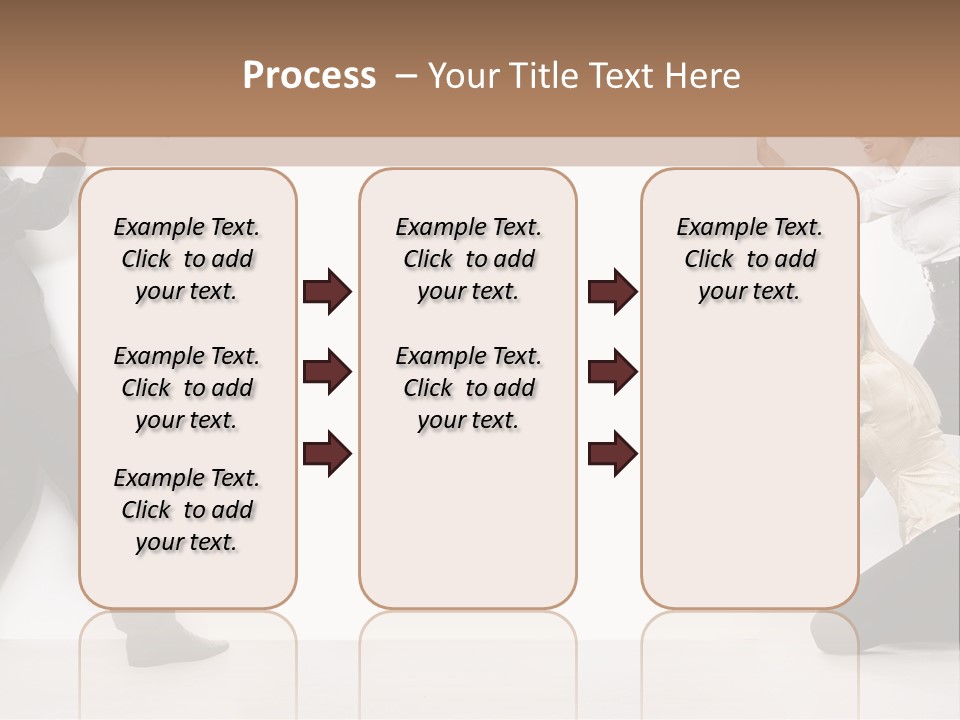 Process – Your Title Text Here

Example Text. Click to add your text.

Example Text. Click to add your text.

Example Text. Click to add your text.

Example Text. Click to add your text.

Example Text. Click to add your text.

Example Text. Click to add your text.